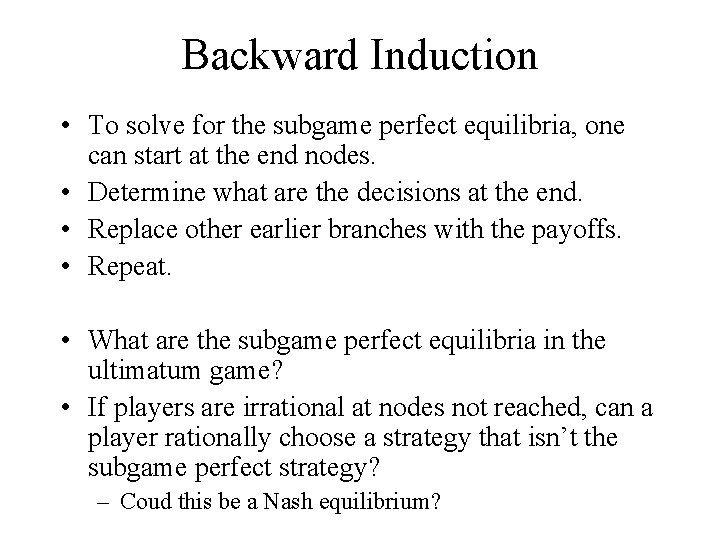 Backward Induction

• To solve for the subgame perfect equilibria, one can start at the end nodes.
• Determine what are the decisions at the end.
• Replace other earlier branches with the payoffs.
• Repeat.

• What are the subgame perfect equilibria in the ultimatum game?
• If players are irrational at nodes not reached, can a player rationally choose a strategy that isn't the subgame perfect strategy?
– Coud this be a Nash equilibrium?